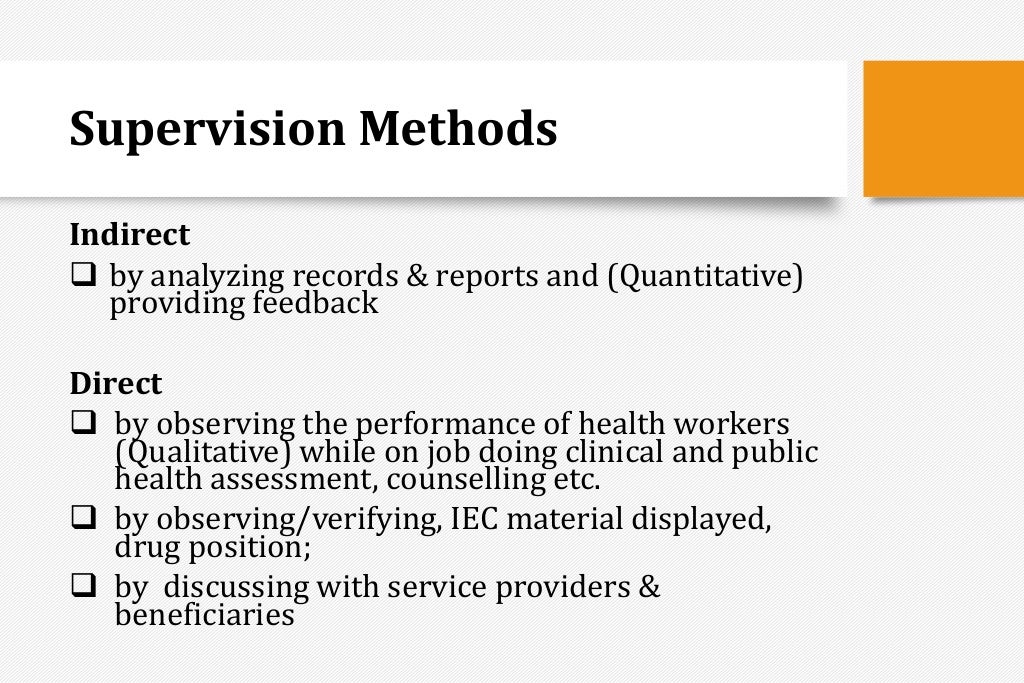 Supervision Methods

Indirect

❑ by analyzing records & reports and (Quantitative) providing feedback

Direct

❑ by observing the performance of health workers (Qualitative) while on job doing clinical and public health assessment, counselling etc.

❑ by observing/verifying, IEC material displayed, drug position;

❑ by discussing with service providers & beneficiaries